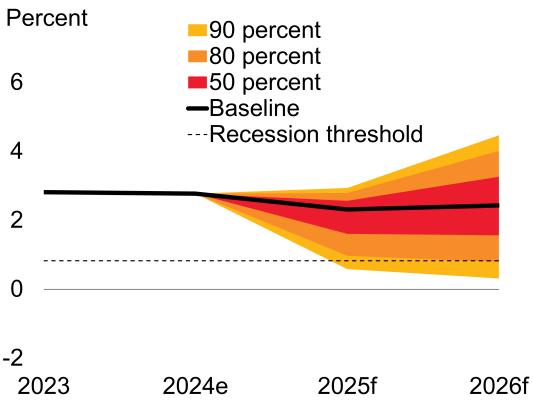 Percent

90 percent
80 percent
50 percent
Baseline
Recession threshold

6
4
2
0
-2

2023
2024e
2025f
2026f